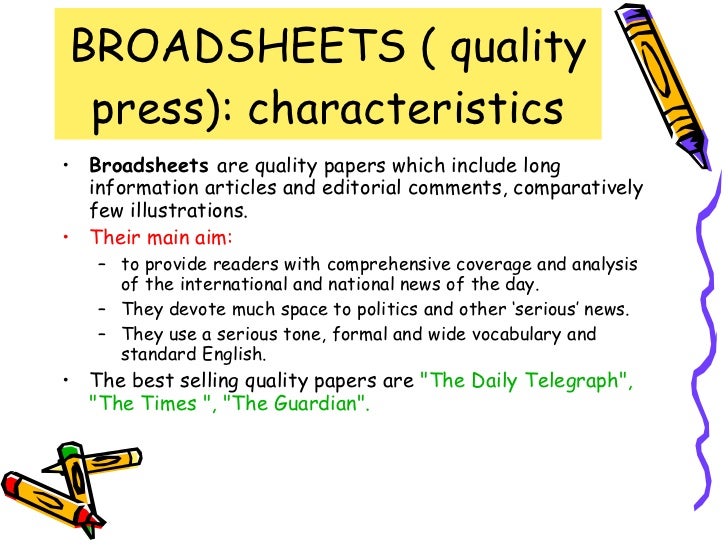 BROADSHEETS ( quality press): characteristics

• Broadsheets are quality papers which include long information articles and editorial comments, comparatively few illustrations.
• Their main aim:
– to provide readers with comprehensive coverage and analysis of the international and national news of the day.
– They devote much space to politics and other ‘serious’ news.
– They use a serious tone, formal and wide vocabulary and standard English.
• The best selling quality papers are "The Daily Telegraph", "The Times ", "The Guardian".